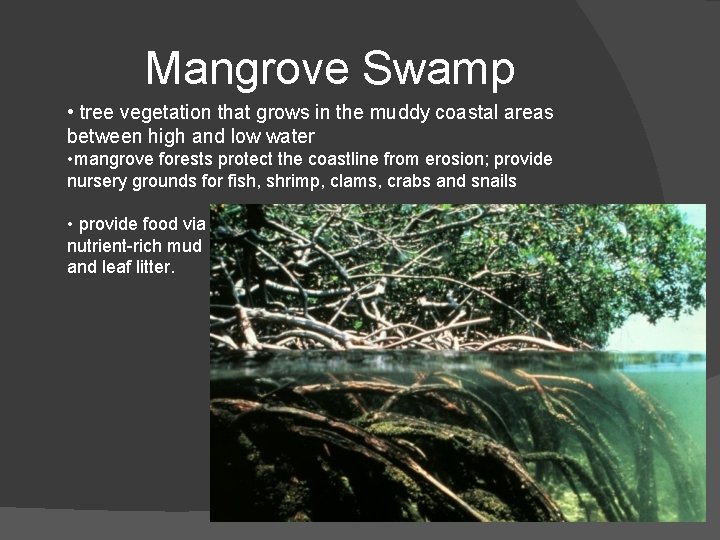 Mangrove Swamp

• tree vegetation that grows in the muddy coastal areas between high and low water

•mangrove forests protect the coastline from erosion; provide nursery grounds for fish, shrimp, clams, crabs and snails

• provide food via nutrient-rich mud and leaf litter.